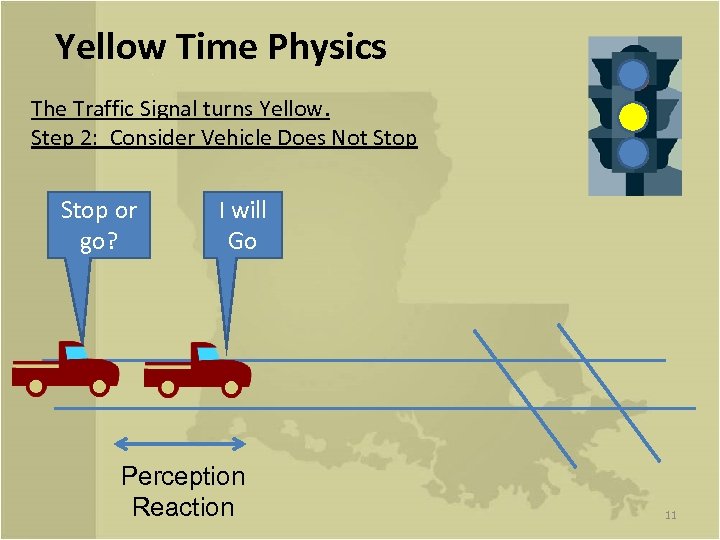 Yellow Time Physics

The Traffic Signal turns Yellow.
Step 2: Consider Vehicle Does Not Stop

Stop or go?

I will Go

Perception Reaction

11